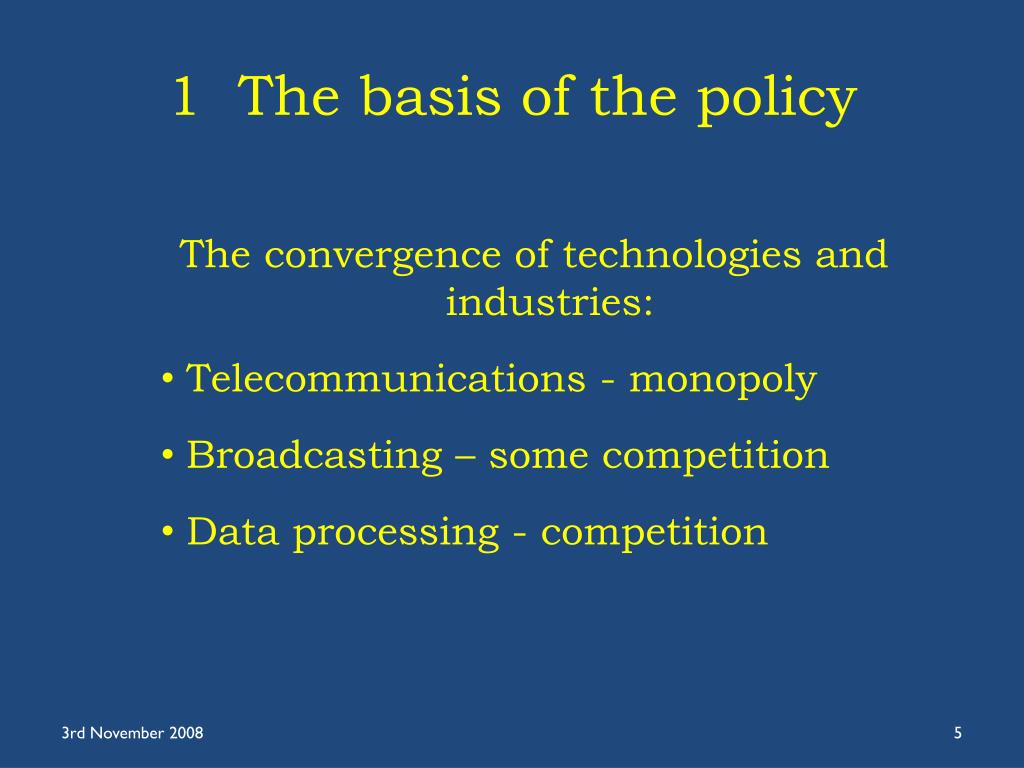 1 The basis of the policy

The convergence of technologies and industries:

• Telecommunications - monopoly
• Broadcasting – some competition
• Data processing - competition

3rd November 2008

5